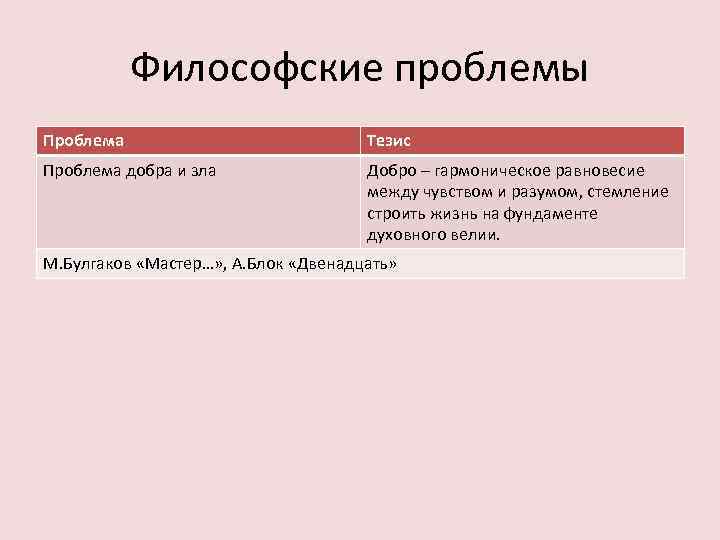 Философские проблемы

| Проблема | Тезис |
|---|---|
| Проблема добра и зла | Добро – гармоническое равновесие между чувством и разумом, стемление строить жизнь на фундаменте духовного велии. |
| М.Булгаков «Мастер…», А.Блок «Двенадцать» | |